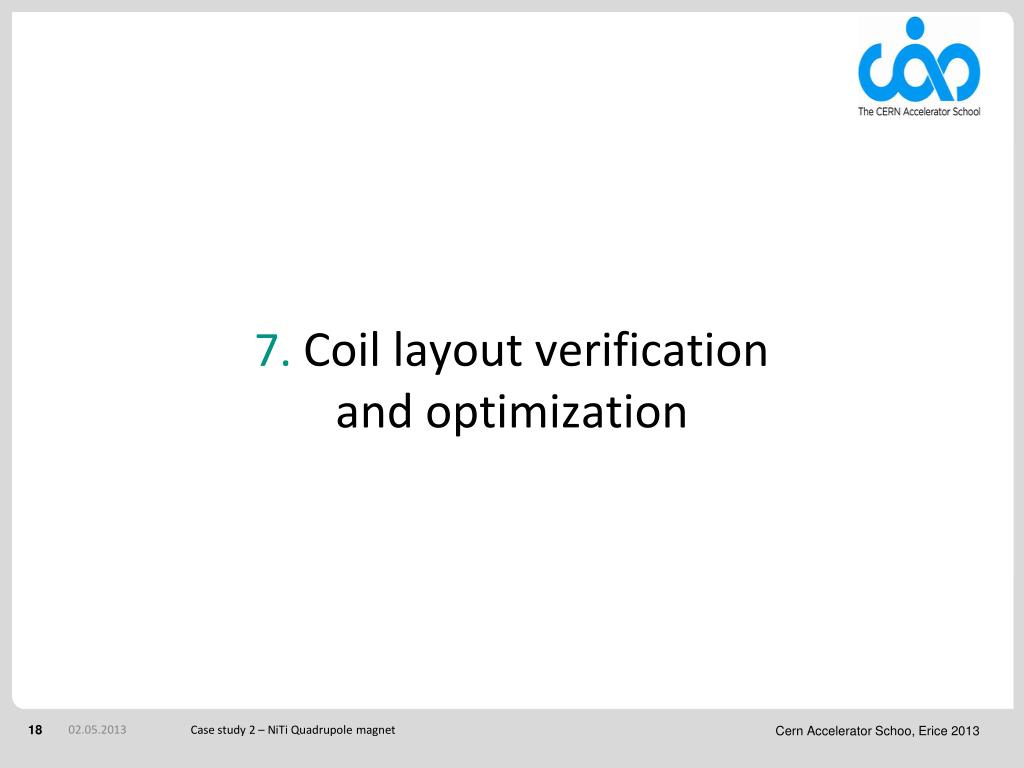 The CERN Accelerator School

7. Coil layout verification and optimization

18 02.05.2013 Case study 2 – NiTi Quadrupole magnet Cern Accelerator Schoo, Erice 2013